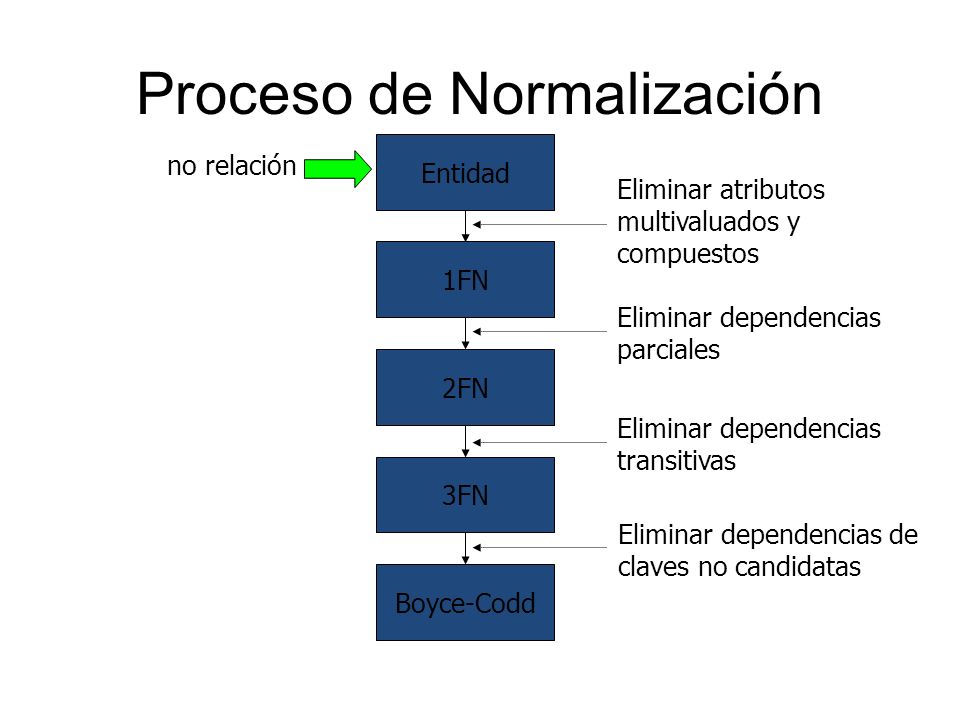 Proceso de Normalización

no relación

Entidad

Eliminar atributos multivaluados y compuestos

1FN

Eliminar dependencias parciales

2FN

Eliminar dependencias transitivas

3FN

Eliminar dependencias de claves no candidatas

Boyce-Codd